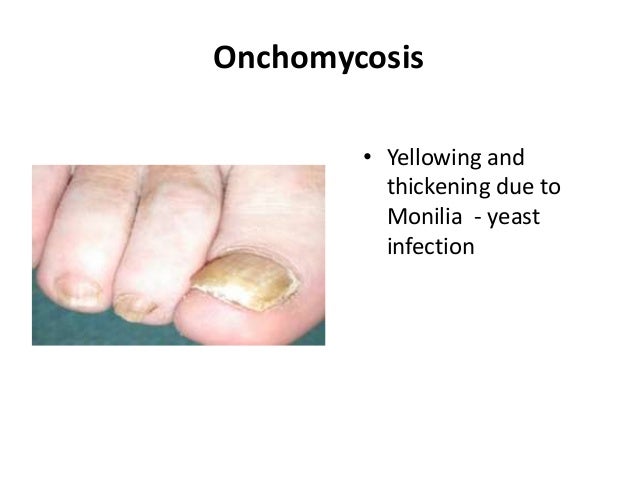 Onchomycosis

• Yellowing and thickening due to Monilia - yeast infection